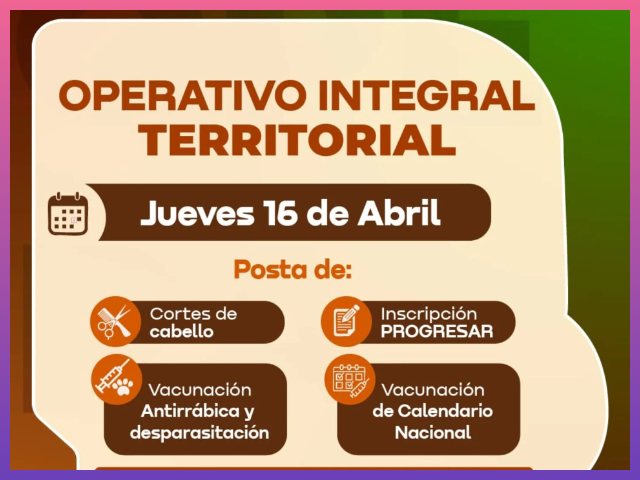 OPERATIVO INTEGRAL TERRITORIAL

Jueves 16 de Abril

Posta de:

Cortes de cabello

Inscripción PROGRESAR

Vacunación Antirrábica y desparasitación

Vacunación de Calendario Nacional